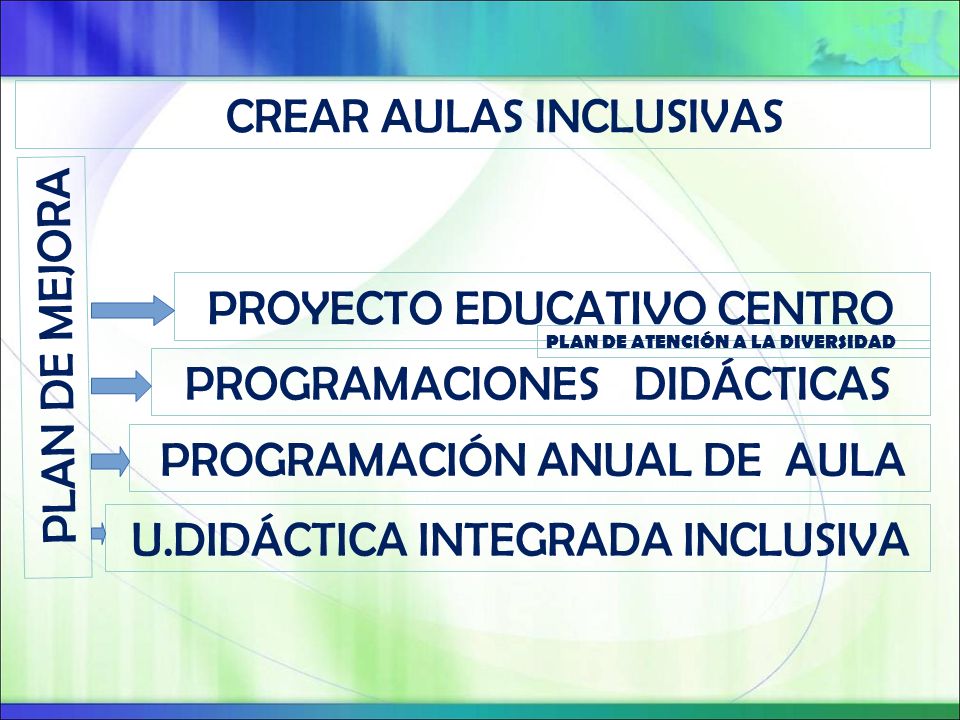 CREAR AULAS INCLUSIVAS

PLAN DE MEJORA

PROYECTO EDUCATIVO CENTRO

PLAN DE ATENCIÓN A LA DIVERSIDAD

PROGRAMACIONES DIDÁCTICAS

PROGRAMACIÓN ANUAL DE AULA

U.DIDÁCTICA INTEGRADA INCLUSIVA